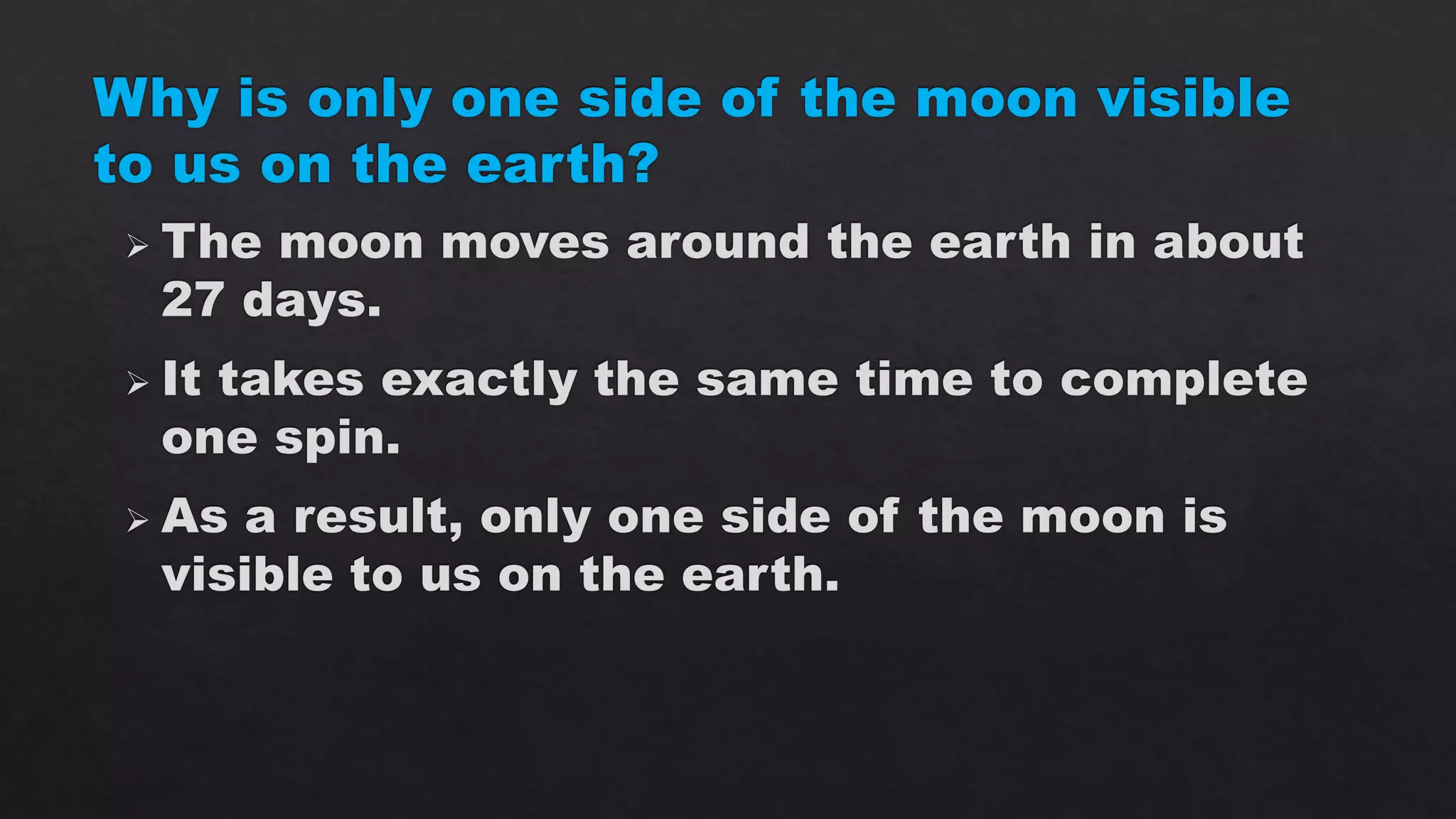 Why is only one side of the moon visible to us on the earth?

➢ The moon moves around the earth in about 27 days.

➢ It takes exactly the same time to complete one spin.

➢ As a result, only one side of the moon is visible to us on the earth.